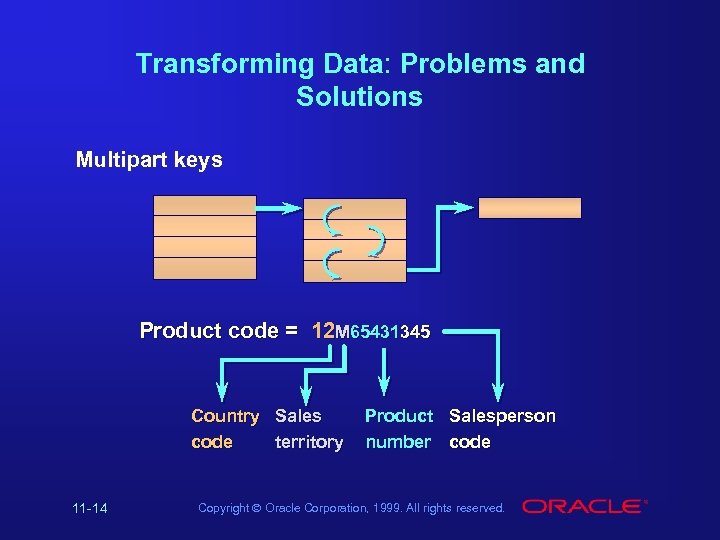 Transforming Data: Problems and Solutions

Multipart keys

Product code = 12M65431345

Country code

Sales territory

Product number

Salesperson code

11-14

Copyright © Oracle Corporation, 1999. All rights reserved.

ORACLE®